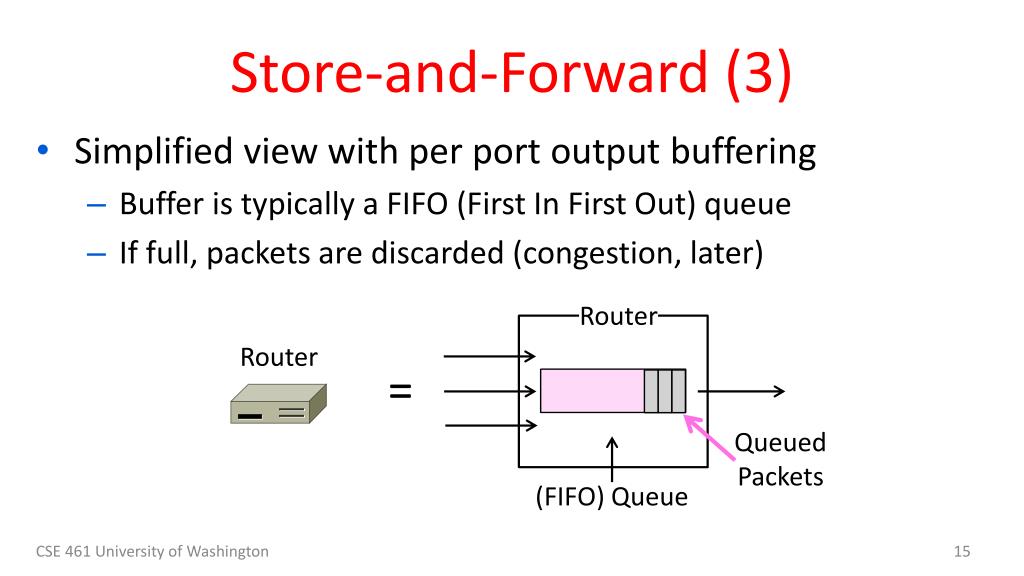 Store-and-Forward (3)

• Simplified view with per port output buffering
– Buffer is typically a FIFO (First In First Out) queue
– If full, packets are discarded (congestion, later)

Router

=

Router

Queued Packets

(FIFO) Queue

CSE 461 University of Washington

15